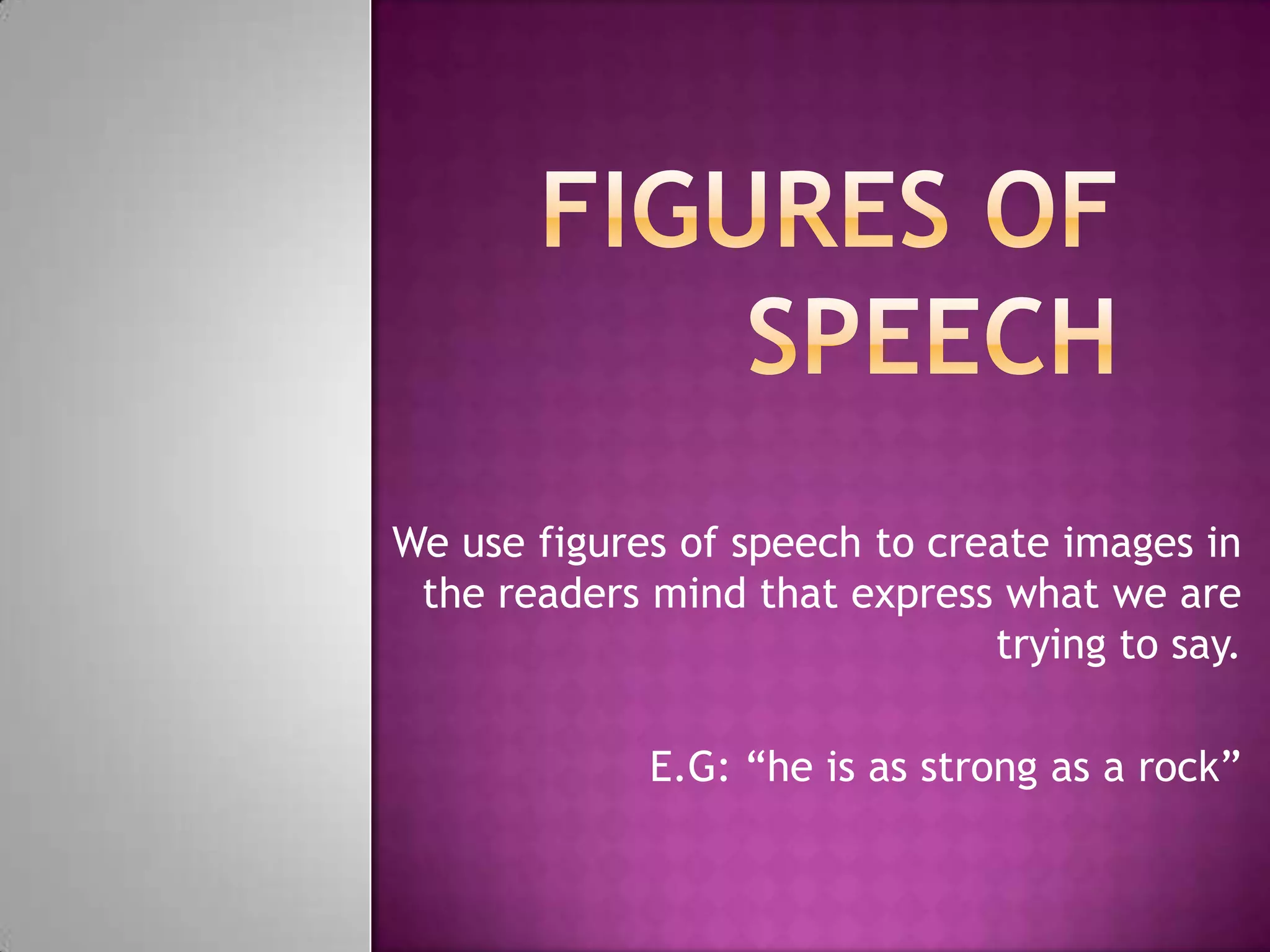 FIGURES OF SPEECH

We use figures of speech to create images in the readers mind that express what we are trying to say.

E.G: “he is as strong as a rock”